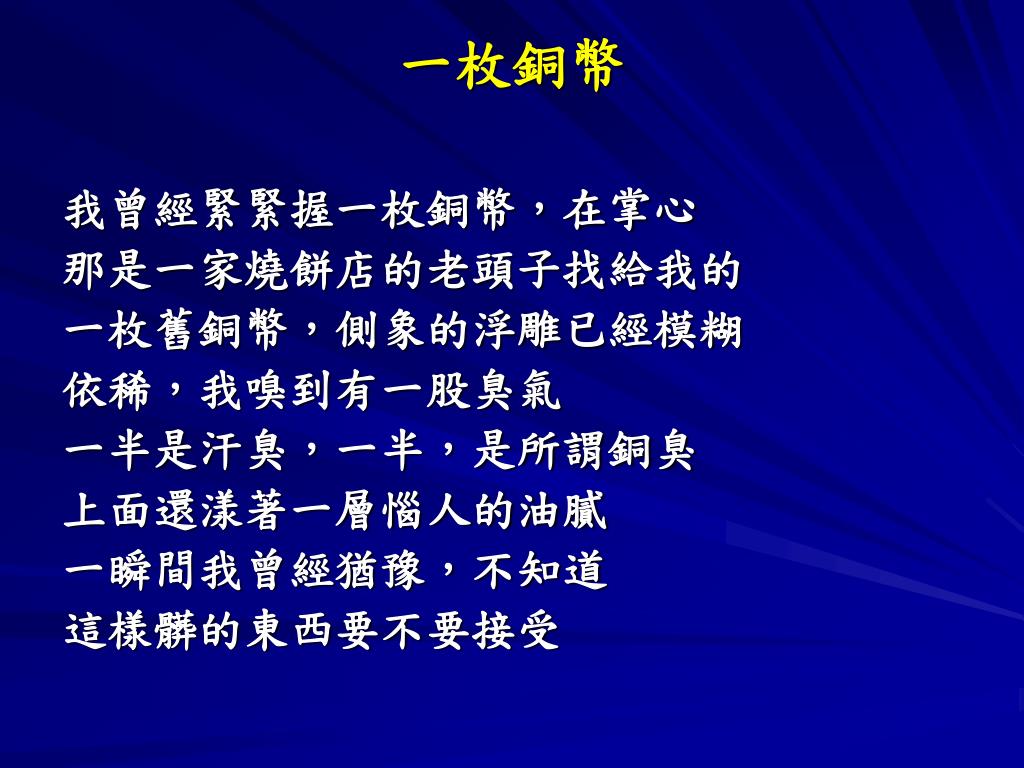 一枚銅幣

我曾經緊緊握一枚銅幣，在掌心
那是一家燒餅店的老頭子找給我的
一枚舊銅幣，側象的浮雕已經模糊
依稀，我嗅到有一股臭氣
一半是汗臭，一半，是所謂銅臭
上面還漾著一層惱人的油膩
一瞬間我曾經猶豫，不知道
這樣髒的東西要不要接受